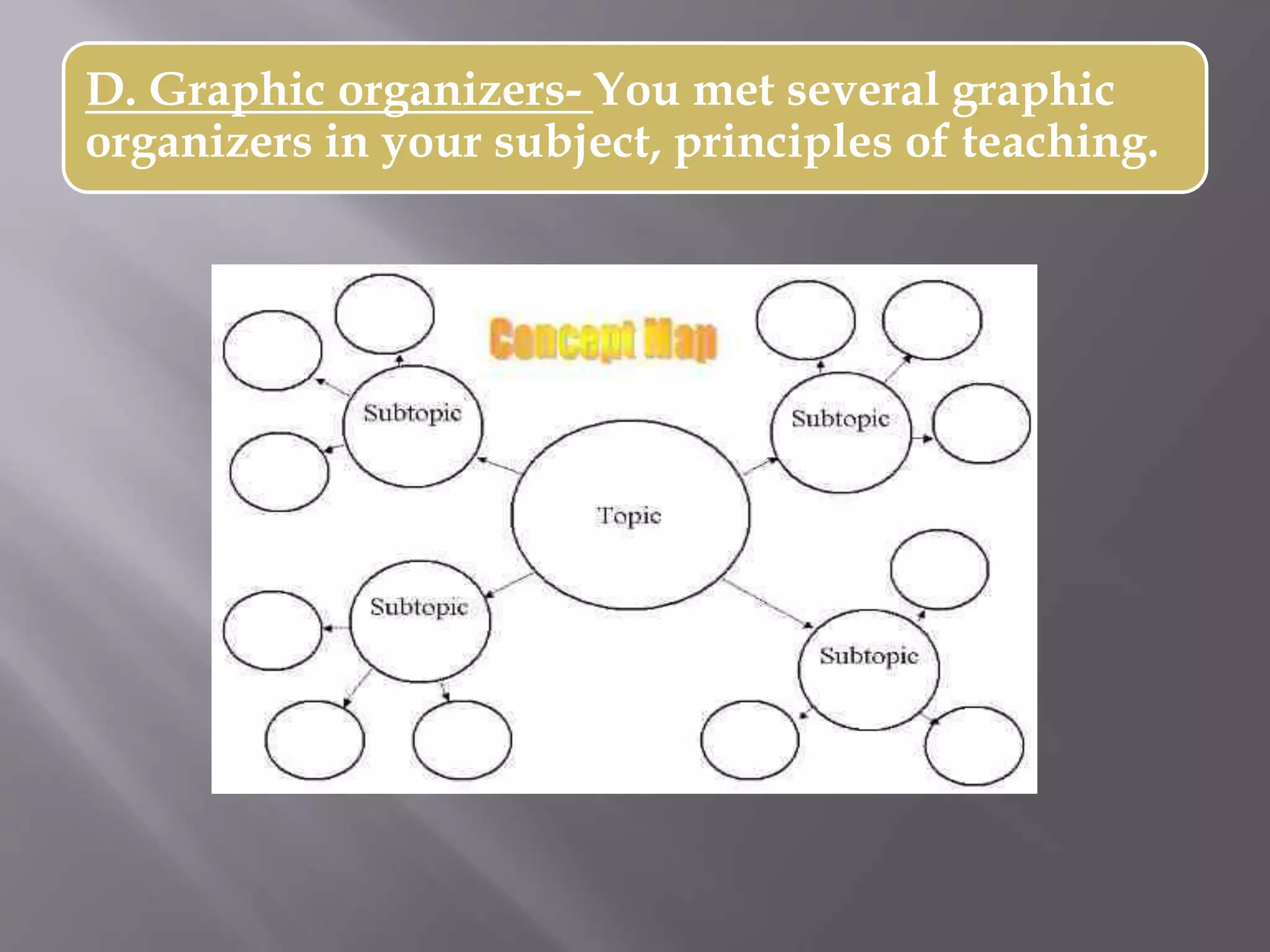 D. Graphic organizers- You met several graphic organizers in your subject, principles of teaching.

Concept Map

Subtopic

Subtopic

Topic

Subtopic

Subtopic